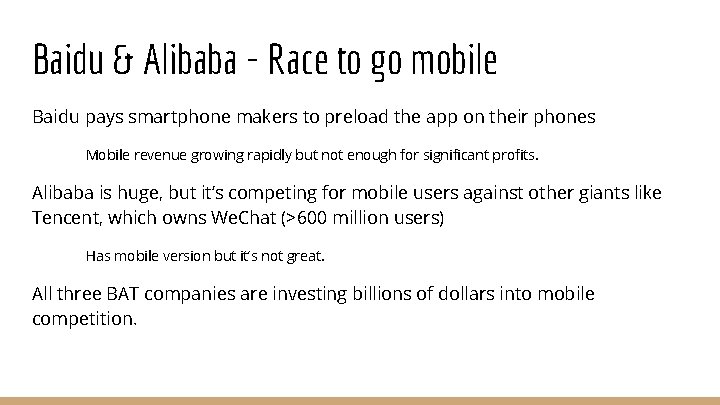 Baidu & Alibaba - Race to go mobile

Baidu pays smartphone makers to preload the app on their phones

Mobile revenue growing rapidly but not enough for significant profits.

Alibaba is huge, but it's competing for mobile users against other giants like Tencent, which owns WeChat (>600 million users)

Has mobile version but it's not great.

All three BAT companies are investing billions of dollars into mobile competition.